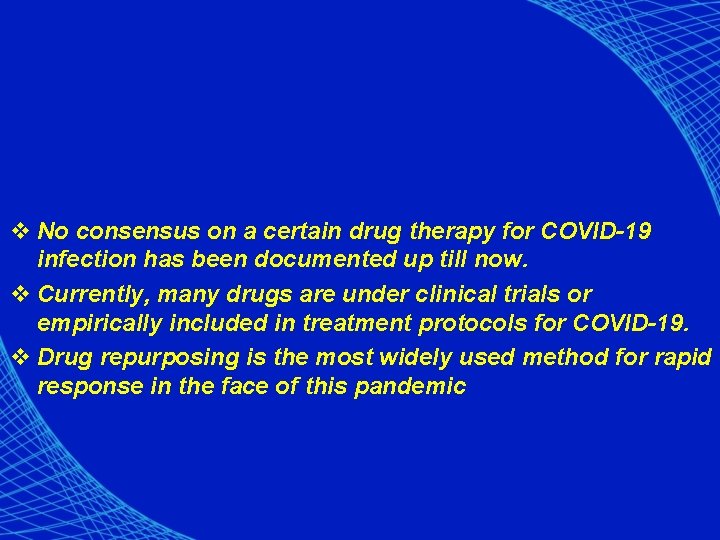 ❖ No consensus on a certain drug therapy for COVID-19 infection has been documented up till now.

❖ Currently, many drugs are under clinical trials or empirically included in treatment protocols for COVID-19.

❖ Drug repurposing is the most widely used method for rapid response in the face of this pandemic